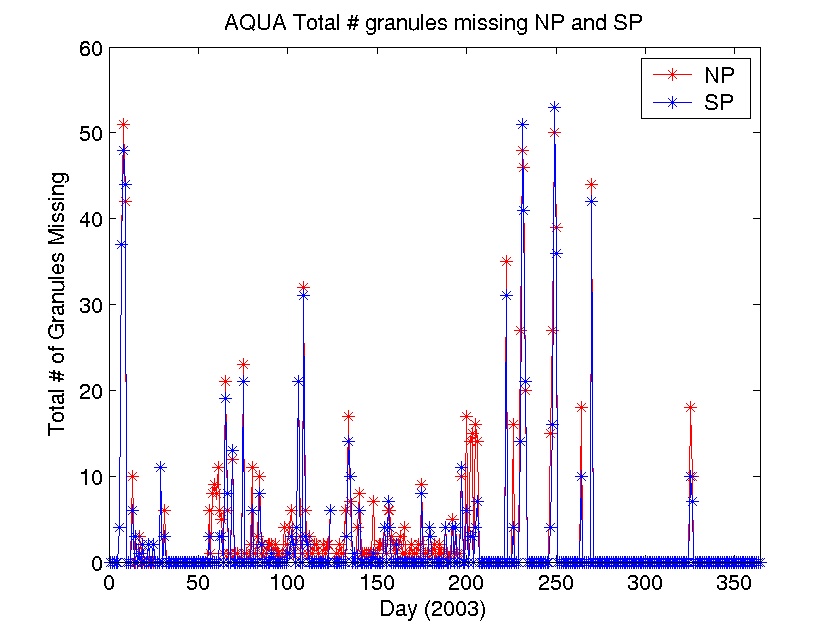 AQUA Total # granules missing NP and SP

NP
SP

Total # of Granules Missing

60
50
40
30
20
10
0

0 50 100 150 200 250 300 350

Day (2003)